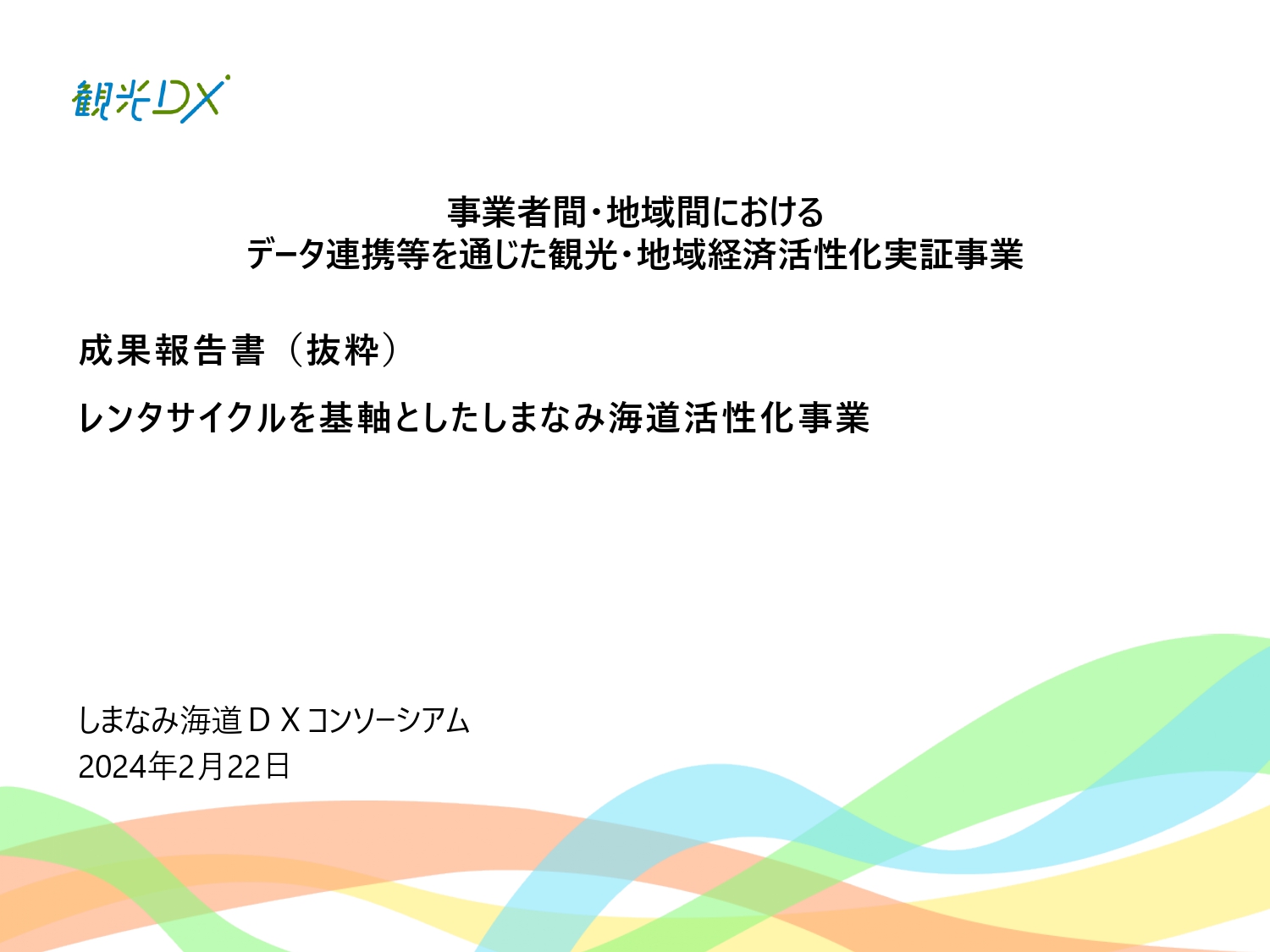 観光DX

事業者間・地域間における
データ連携等を通じた観光・地域経済活性化実証事業

成果報告書（抜粋）

レンタサイクルを基軸としたしまなみ海道活性化事業

しまなみ海道ＤＸコンソーシアム
2024年2月22日